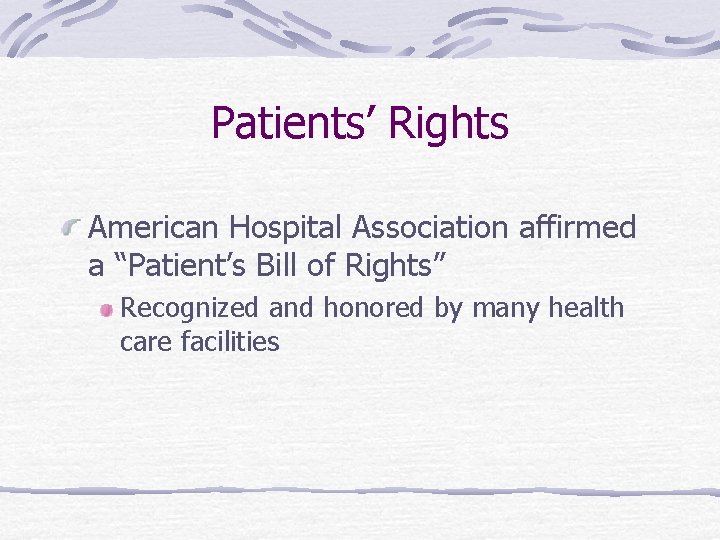 Patients’ Rights

American Hospital Association affirmed a “Patient’s Bill of Rights”

Recognized and honored by many health care facilities